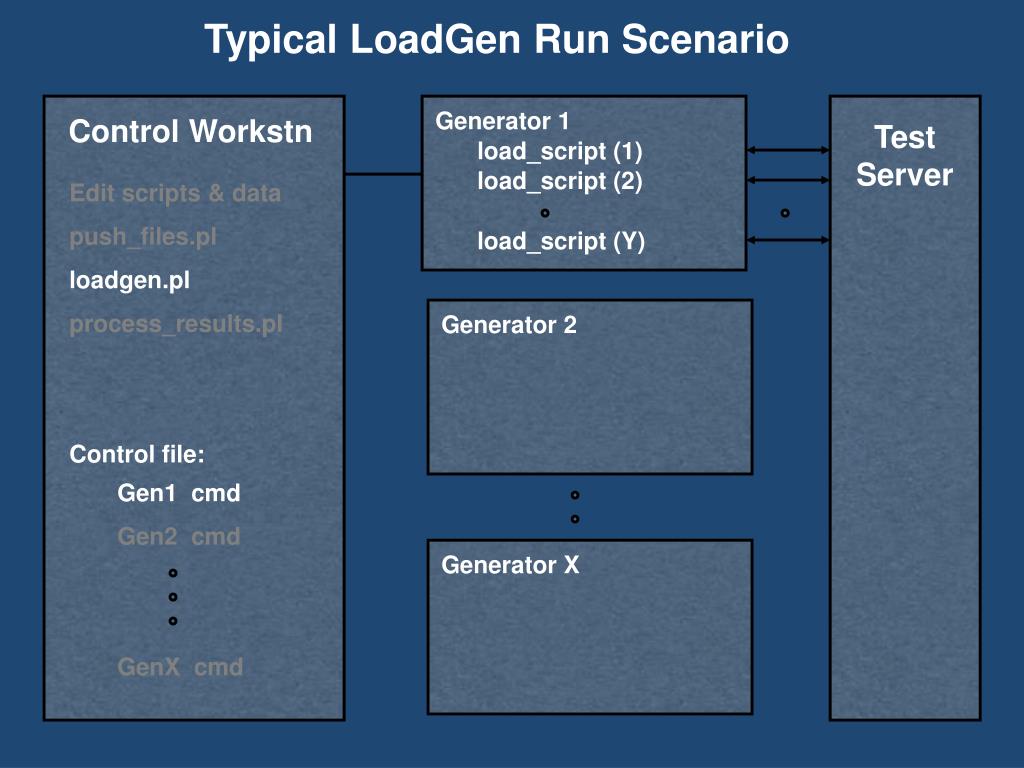 Typical LoadGen Run Scenario

Control Workstn

Edit scripts & data

push_files.pl

loadgen.pl

process_results.pl

Control file:

Gen1 cmd

Gen2 cmd

GenX cmd

Generator 1
load_script (1)
load_script (2)
load_script (Y)

Generator 2

Generator X

Test Server